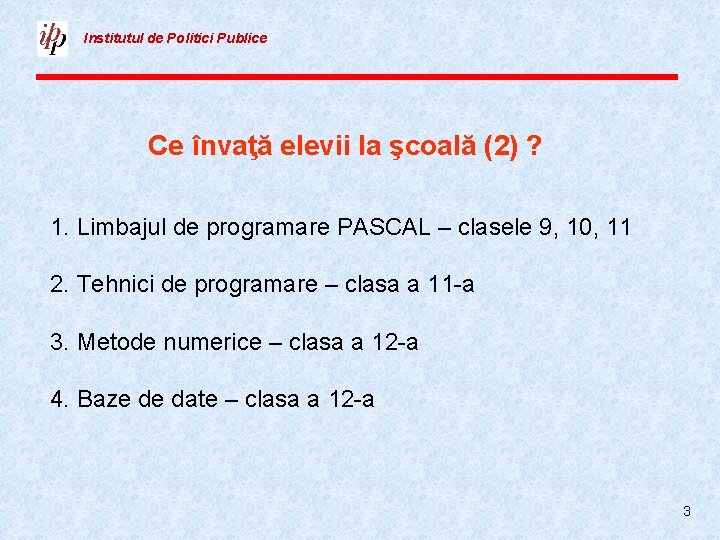 ipp Institutul de Politici Publice

Ce învaţă elevii la şcoală (2) ?

1. Limbajul de programare PASCAL – clasele 9, 10, 11

2. Tehnici de programare – clasa a 11-a

3. Metode numerice – clasa a 12-a

4. Baze de date – clasa a 12-a

3